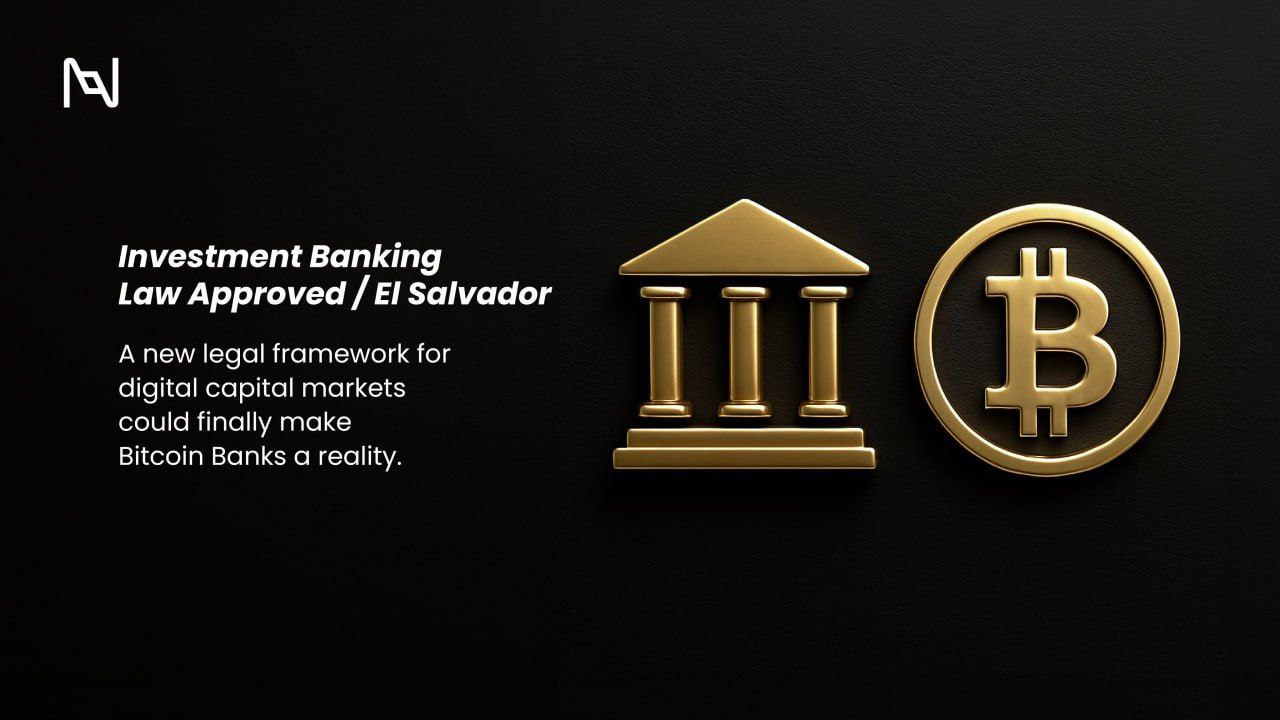 Investment Banking
Law Approved / El Salvador

A new legal framework for digital capital markets could finally make Bitcoin Banks a reality.